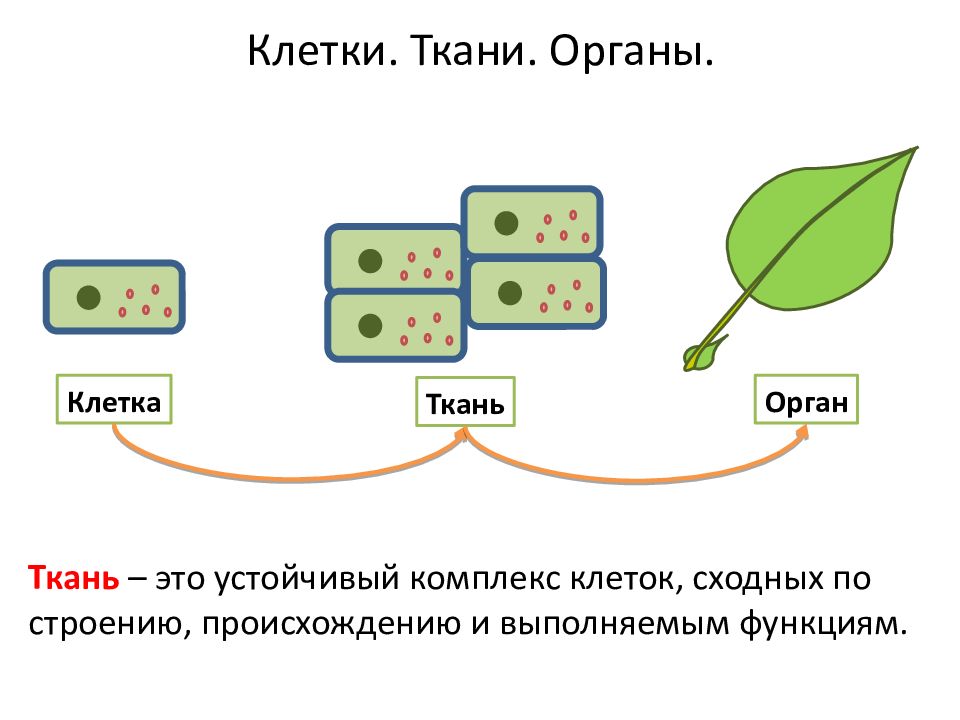 Клетки. Ткани. Органы.

Клетка

Ткань

Орган

Ткань – это устойчивый комплекс клеток, сходных по строению, происхождению и выполняемым функциям.